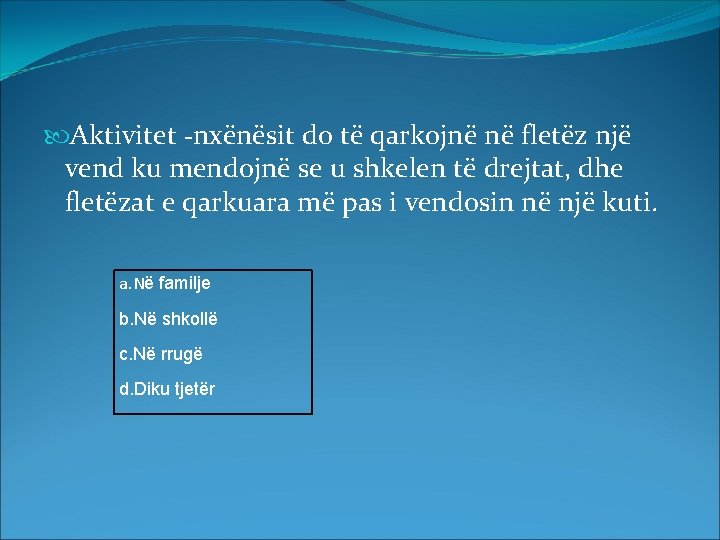 Aktivitet -nxënësit do të qarkojnë në fletëz një vend ku mendojnë se u shkelen të drejtat, dhe fletëzat e qarkuara më pas i vendosin në një kuti.

a.Në familje

b.Në shkollë

c.Në rrugë

d.Diku tjetër